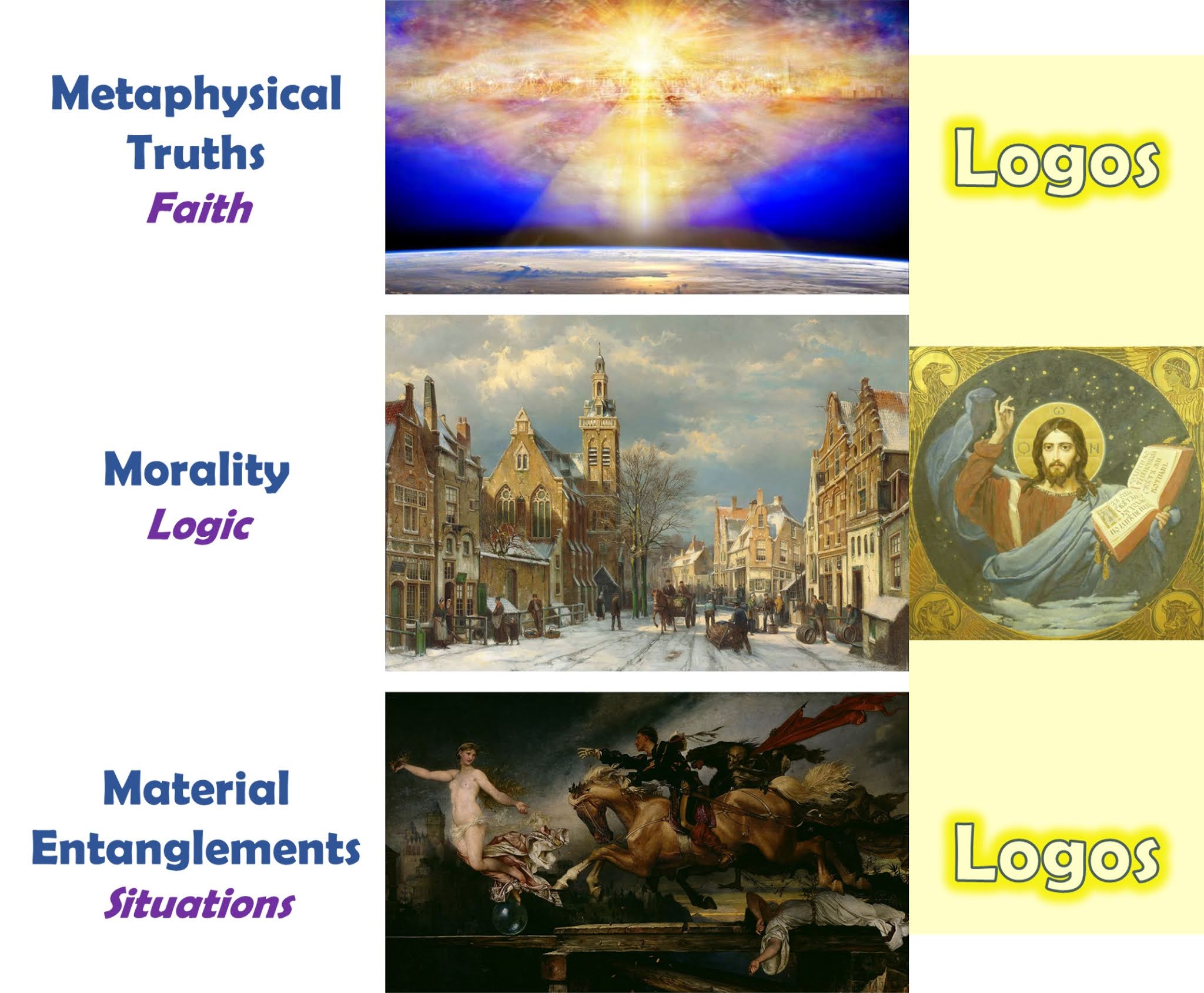 Metaphysical Truths
Faith

Logos

Morality
Logic

Material Entanglements
Situations

Logos